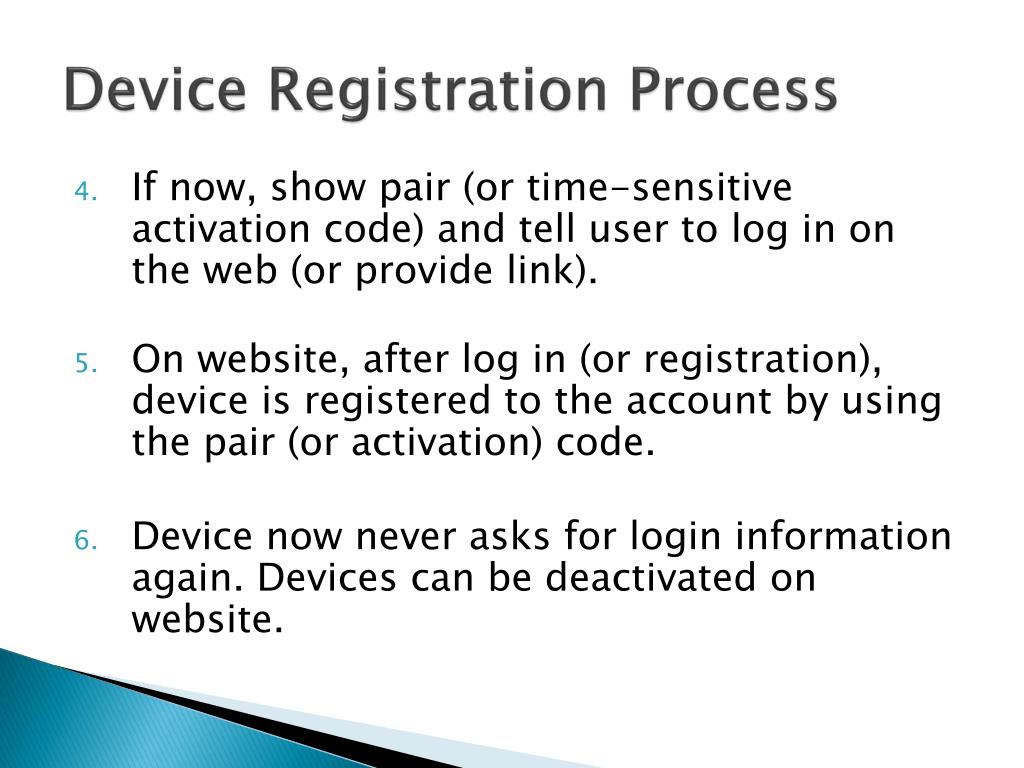 Device Registration Process

4. If now, show pair (or time-sensitive activation code) and tell user to log in on the web (or provide link).

5. On website, after log in (or registration), device is registered to the account by using the pair (or activation) code.

6. Device now never asks for login information again. Devices can be deactivated on website.